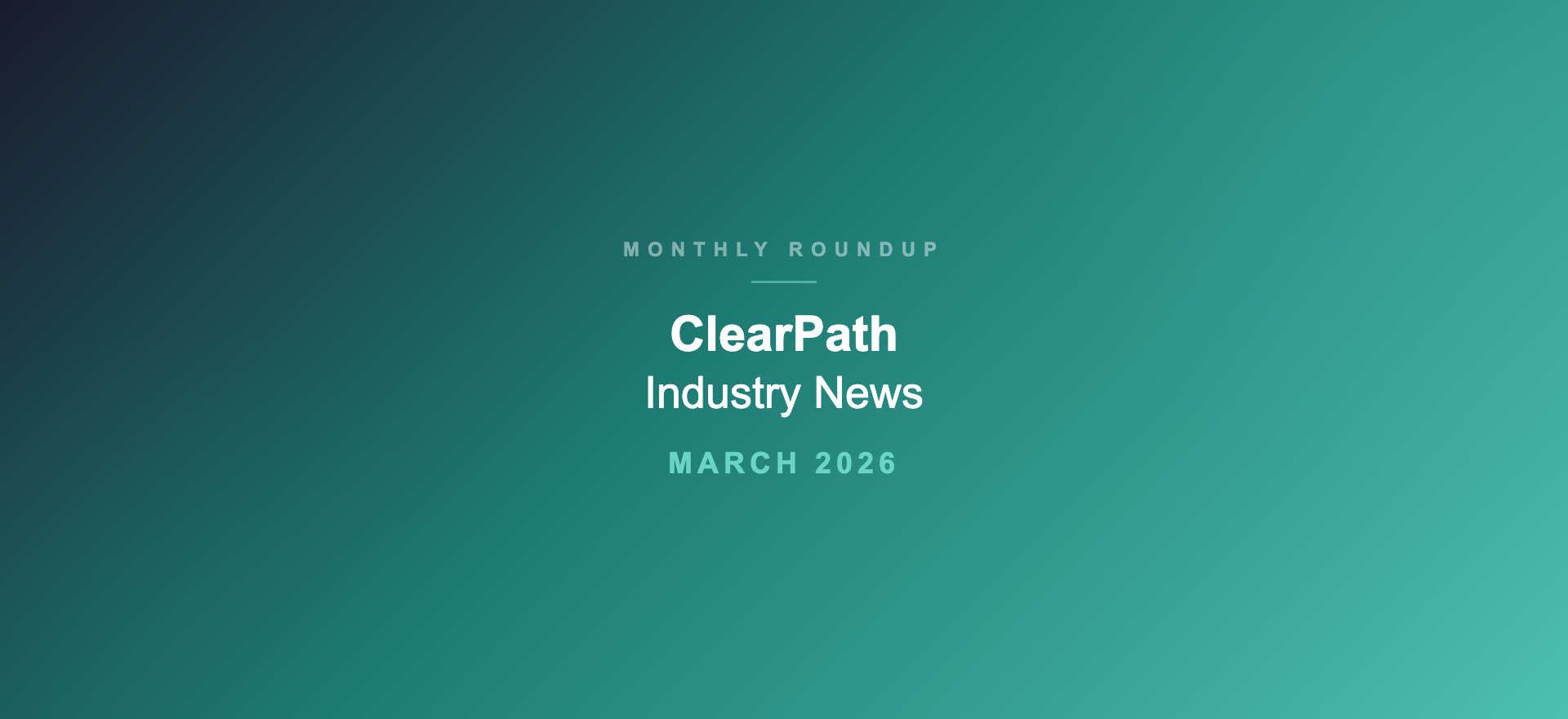 MONTHLY ROUNDUP

ClearPath
Industry News

MARCH 2026